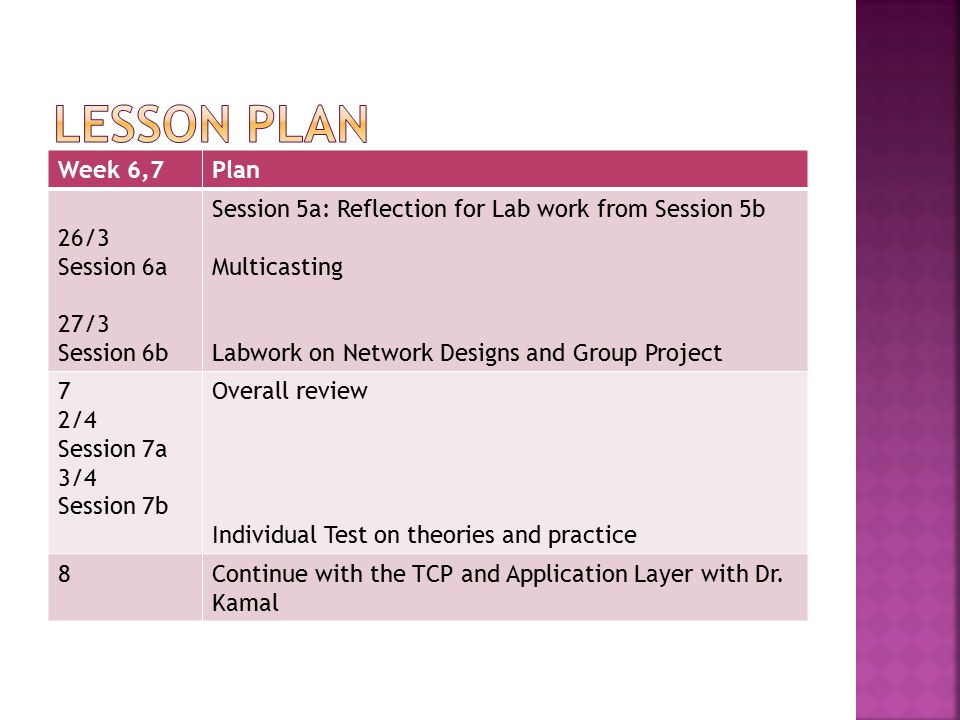 LESSON PLAN

| Week 6,7 | Plan |
|---|---|
| 26/3 Session 6a 27/3 Session 6b | Session 5a: Reflection for Lab work from Session 5b Multicasting Labwork on Network Designs and Group Project |
| 7 2/4 Session 7a 3/4 Session 7b | Overall review Individual Test on theories and practice |
| 8 | Continue with the TCP and Application Layer with Dr. Kamal |